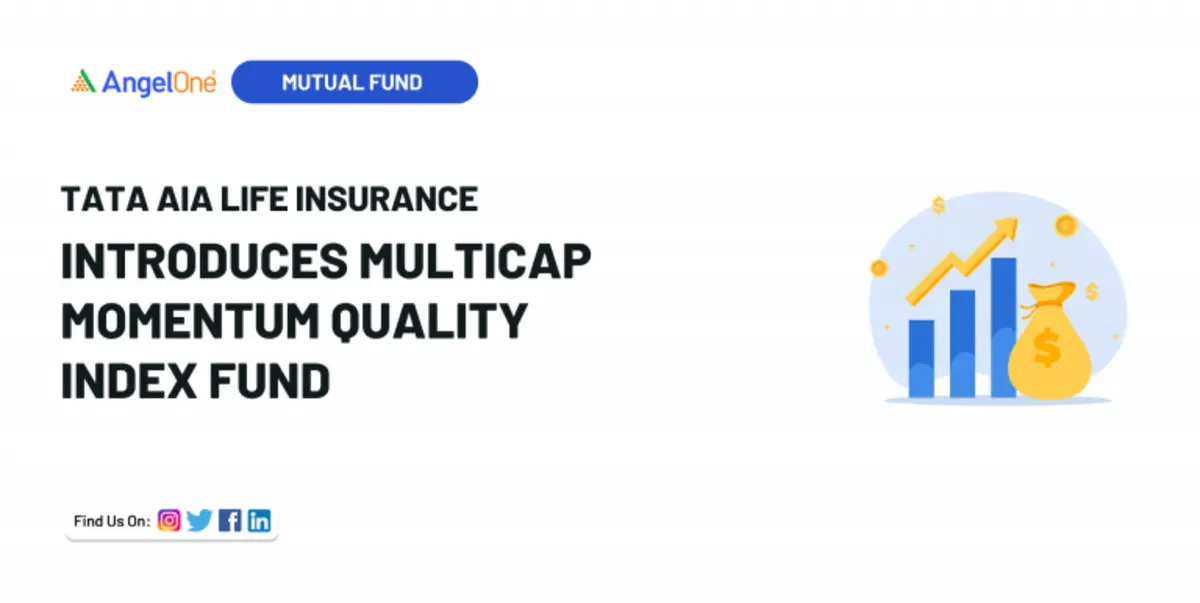 AngelOne

MUTUAL FUND

TATA AIA LIFE INSURANCE

INTRODUCES MULTICAP MOMENTUM QUALITY INDEX FUND

$

$

$

Find Us On: